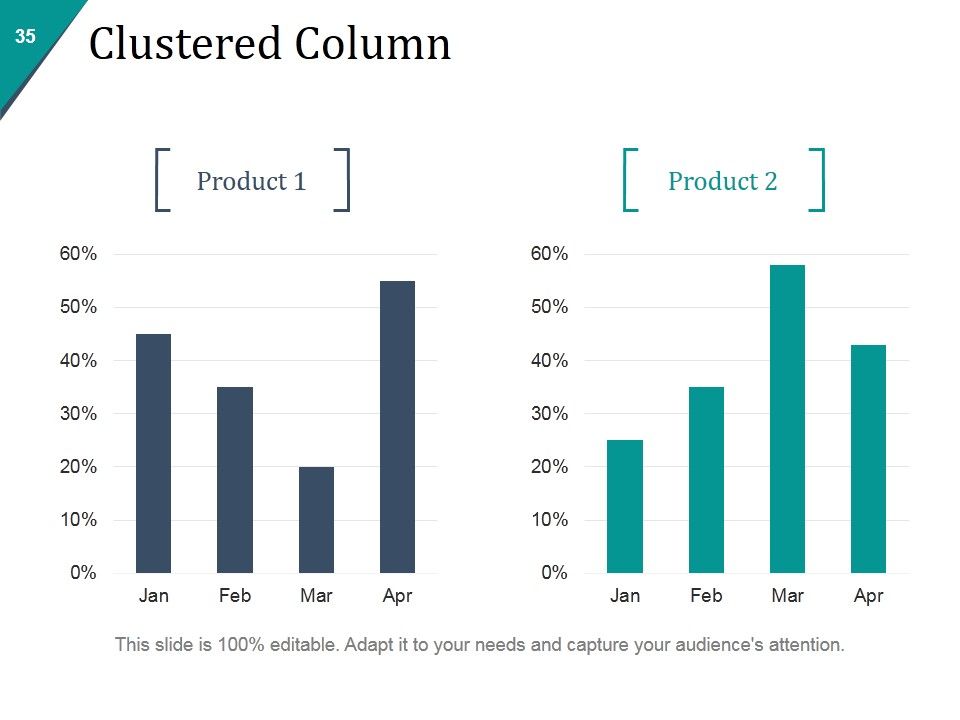 35

Clustered Column

Product 1

60%
50%
40%
30%
20%
10%
0%

Jan
Feb
Mar
Apr

Product 2

60%
50%
40%
30%
20%
10%
0%

Jan
Feb
Mar
Apr

This slide is 100% editable. Adapt it to your needs and capture your audience's attention.